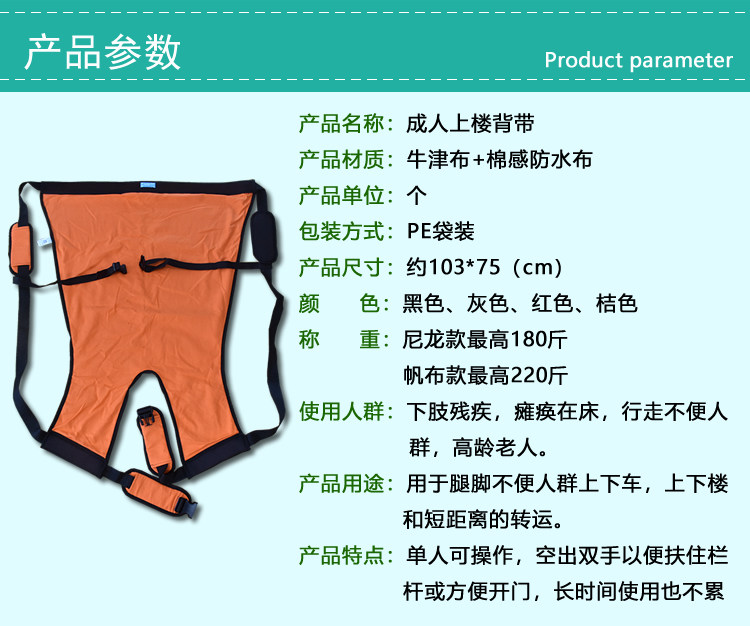 产品参数

Product parameter

产品名称：成人上楼背带

产品材质：牛津布+棉感防水布

产品单位：个

包装方式：PE袋装

产品尺寸：约103*75（cm）

颜　　色：黑色、灰色、红色、桔色

称　　重：尼龙款最高180斤
帆布款最高220斤

使用人群：下肢残疾，瘫痪在床，行走不便人群，高龄老人。

产品用途：用于腿脚不便人群上下车，上下楼和短距离的转运。

产品特点：单人可操作，空出双手以便扶住栏杆或方便开门，长时间使用也不累